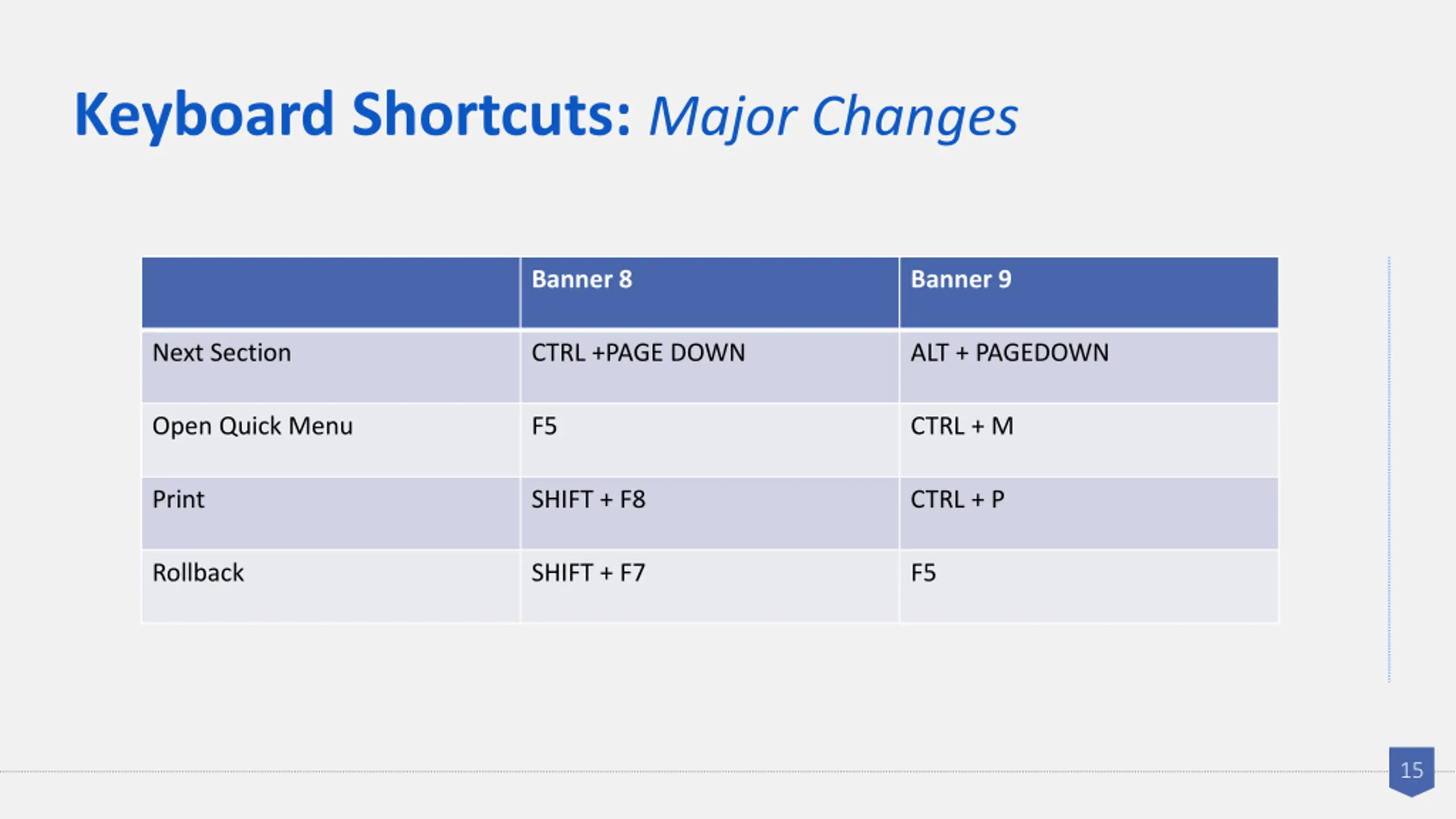 Keyboard Shortcuts: Major Changes

| | Banner 8 | Banner 9 |
|---|---|---|
| Next Section | CTRL +PAGE DOWN | ALT + PAGEDOWN |
| Open Quick Menu | F5 | CTRL + M |
| Print | SHIFT + F8 | CTRL + P |
| Rollback | SHIFT + F7 | F5 |

15